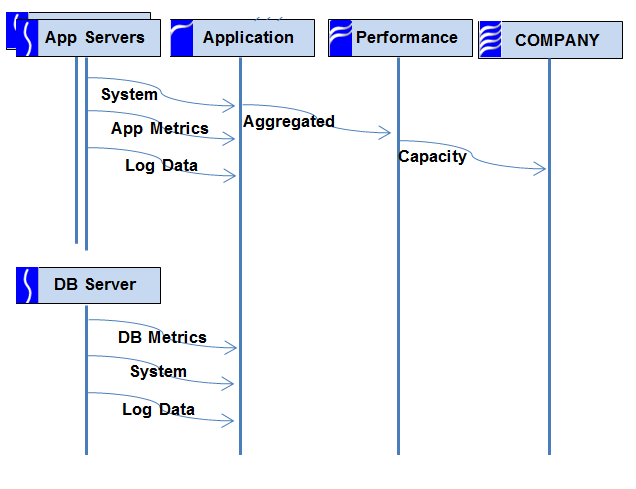 App Servers

Application

Performance

COMPANY

System

App Metrics

Log Data

Aggregated

Capacity

DB Server

DB Metrics

System

Log Data